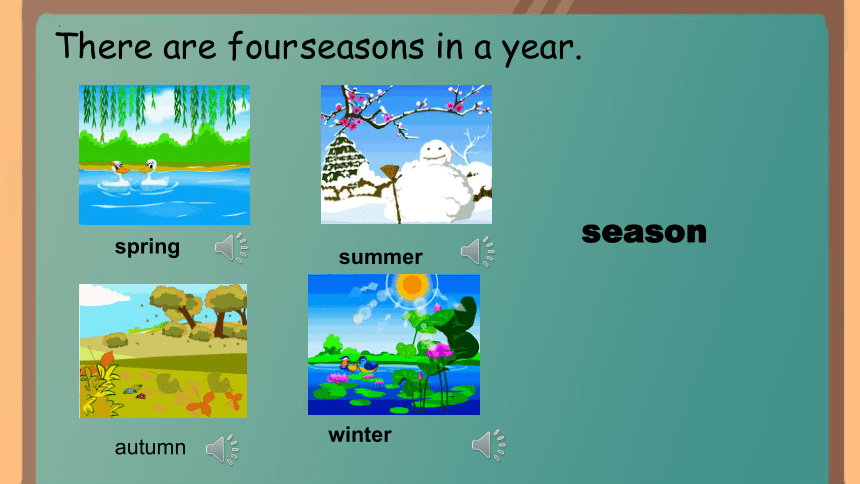 There are fourseasons in a year.

spring

summer

season

autumn

winter